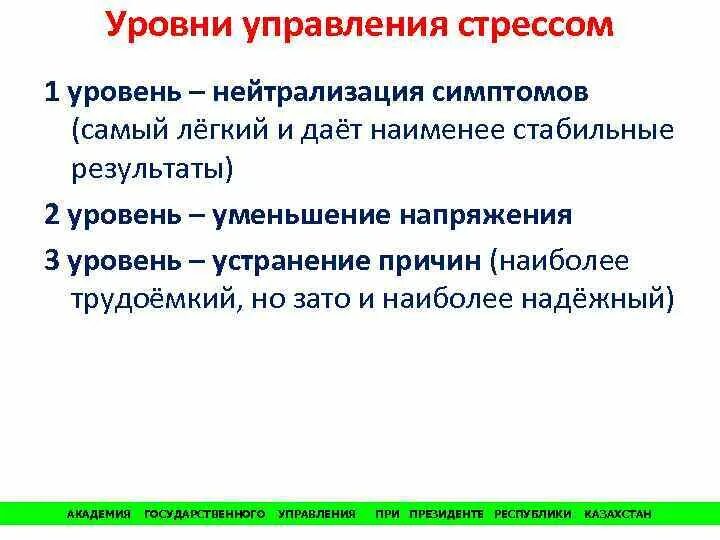 Уровни управления стрессом

1 уровень – нейтрализация симптомов (самый лёгкий и даёт наименее стабильные результаты)

2 уровень – уменьшение напряжения

3 уровень – устранение причин (наиболее трудоёмкий, но зато и наиболее надёжный)

АКАДЕМИЯ ГОСУДАРСТВЕННОГО УПРАВЛЕНИЯ ПРИ ПРЕЗИДЕНТЕ РЕСПУБЛИКИ КАЗАХСТАН